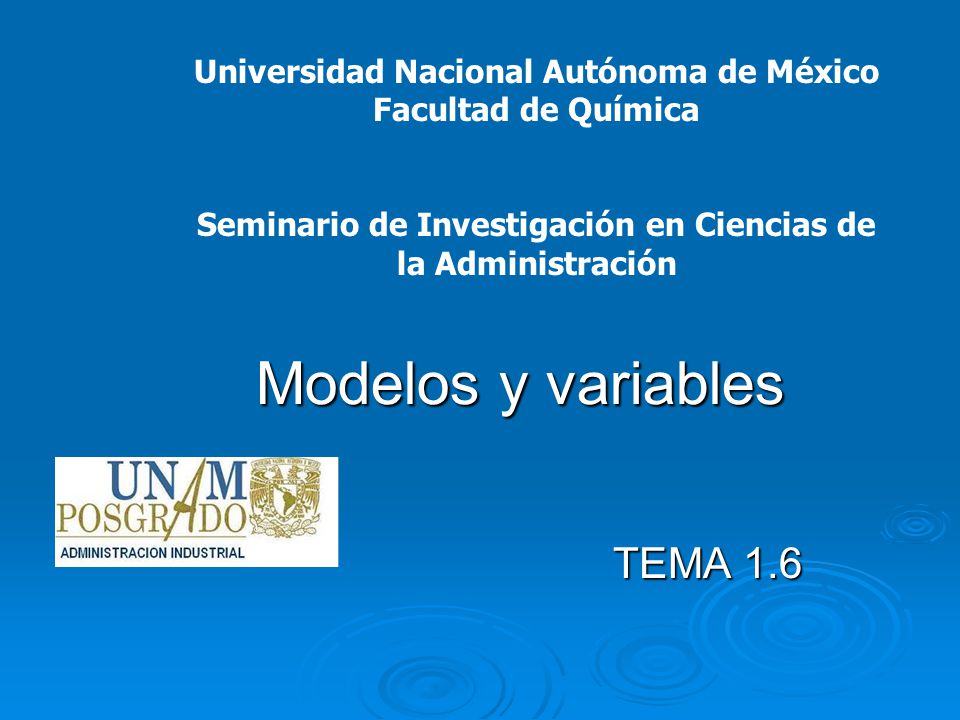 Universidad Nacional Autónoma de México
Facultad de Química

Seminario de Investigación en Ciencias de la Administración

Modelos y variables

UNAM
POSGRADO
ADMINISTRACION INDUSTRIAL

TEMA 1.6